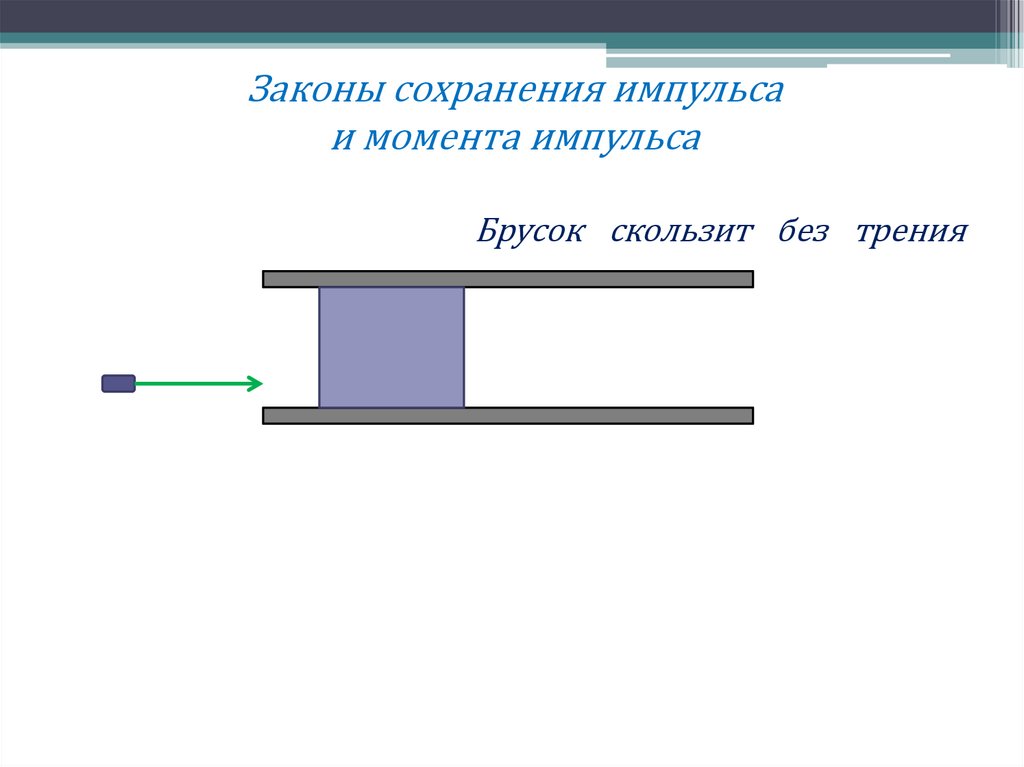 Законы сохранения импульса
и момента импульса

Брусок скользит без трения